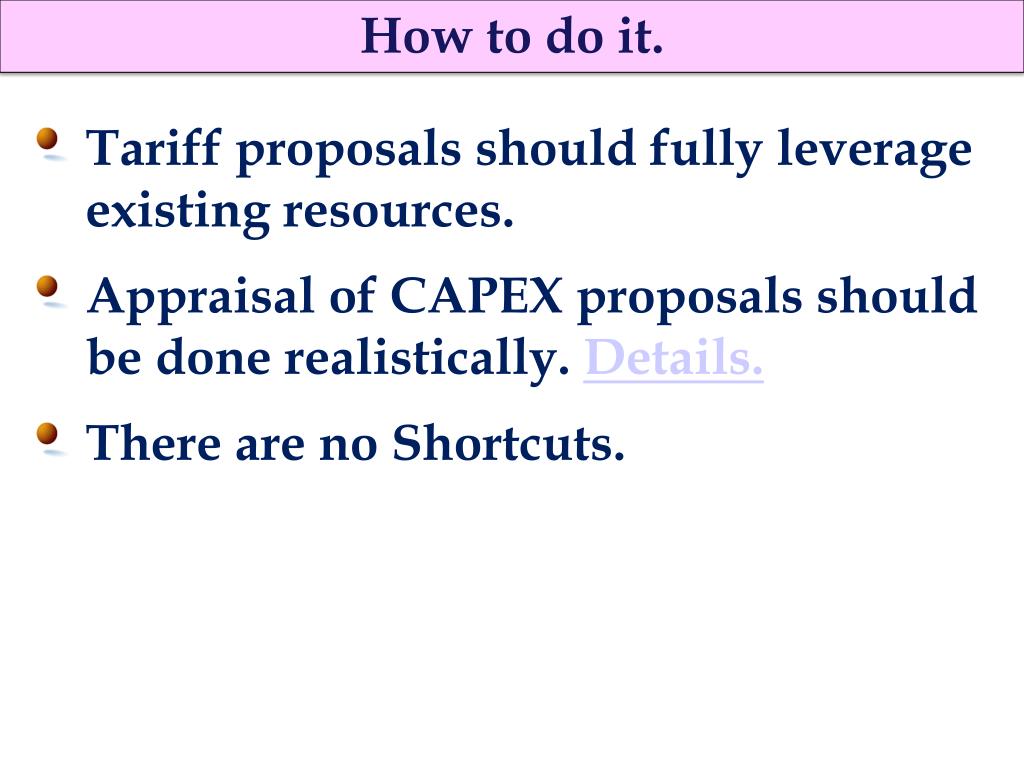 How to do it.

Tariff proposals should fully leverage existing resources.

Appraisal of CAPEX proposals should be done realistically. Details.

There are no Shortcuts.